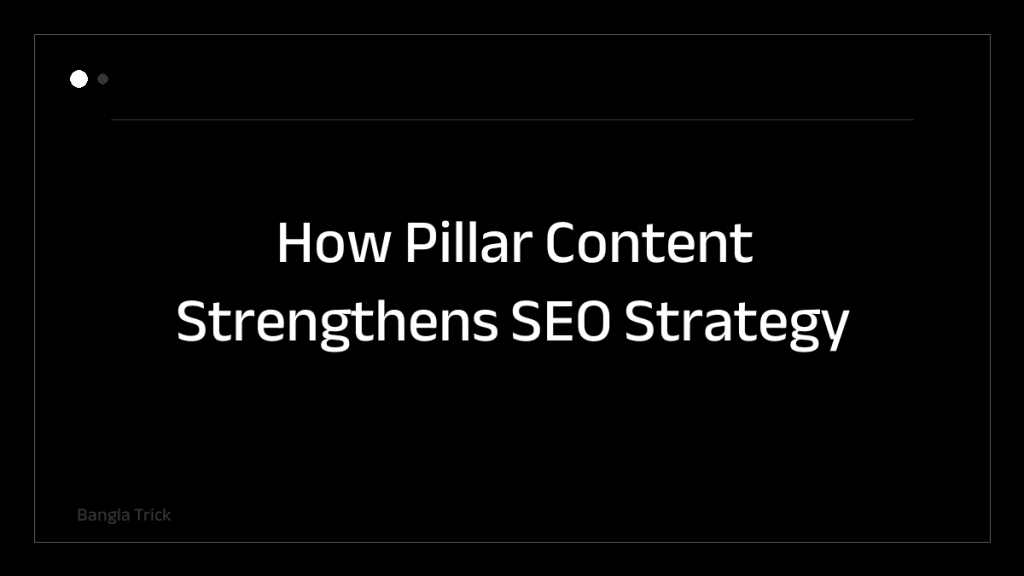 How Pillar Content Strengthens SEO Strategy

Bangla Trick